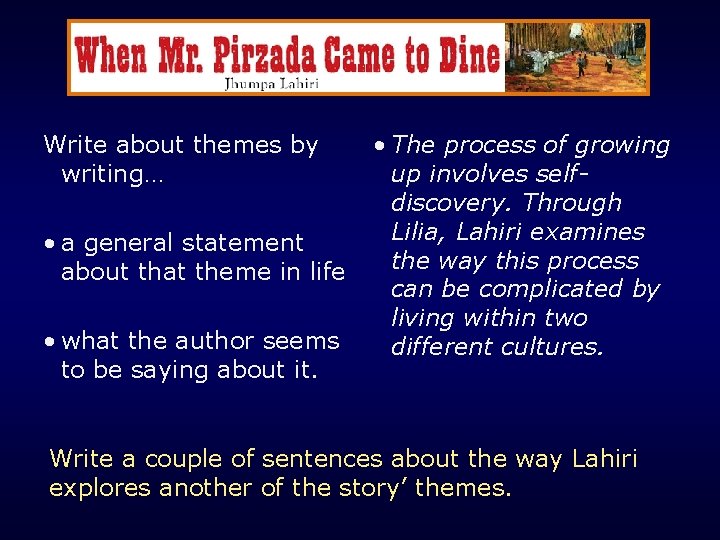 When Mr. Pirzada Came to Dine
Jhumpa Lahiri

Write about themes by writing…

• a general statement about that theme in life

• what the author seems to be saying about it.

• The process of growing up involves self-discovery. Through Lilia, Lahiri examines the way this process can be complicated by living within two different cultures.

Write a couple of sentences about the way Lahiri explores another of the story’ themes.